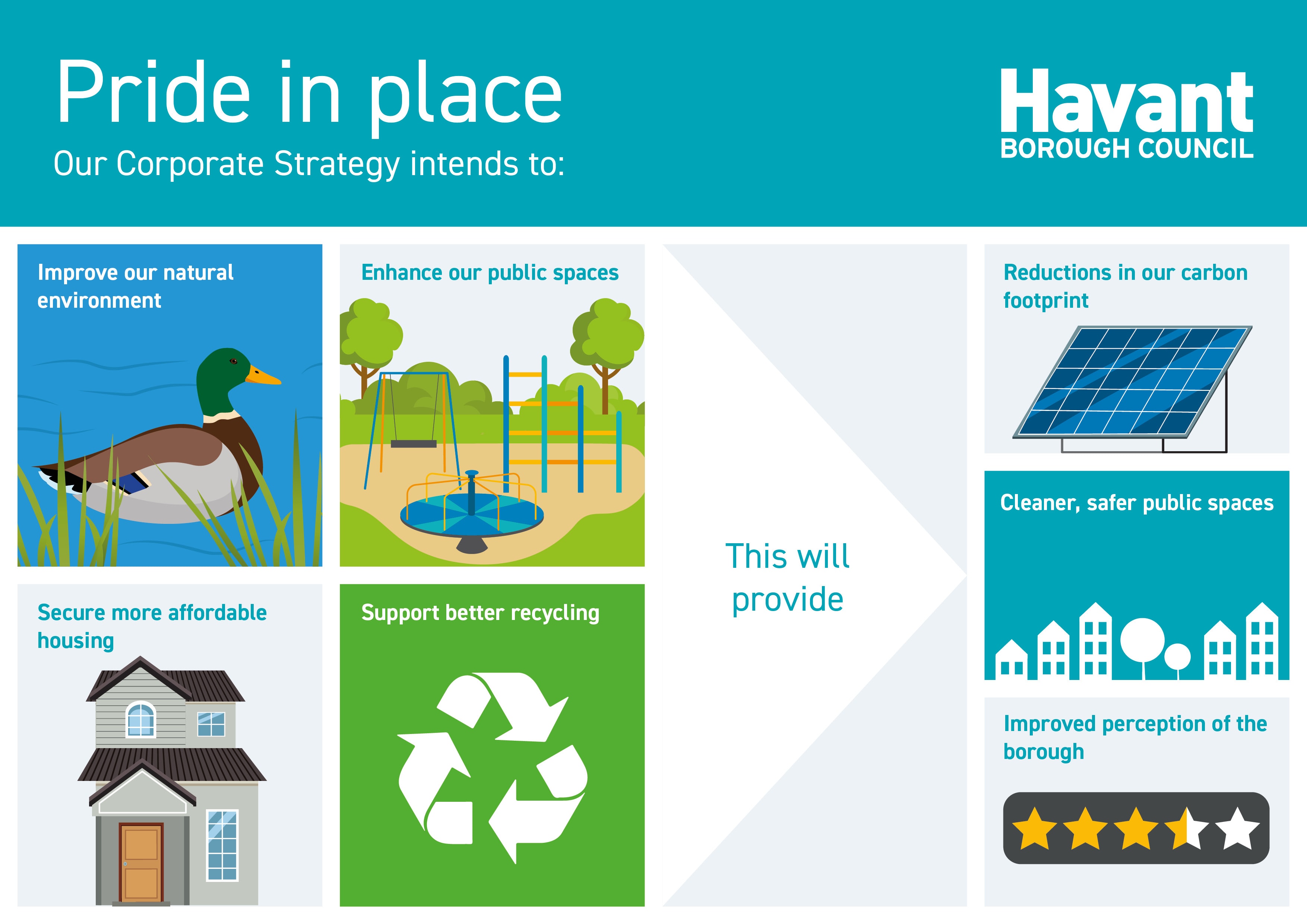 Pride in place

Our Corporate Strategy intends to:

Havant
BOROUGH COUNCIL

Improve our natural environment

Enhance our public spaces

Secure more affordable housing

Support better recycling

This will provide

Reductions in our carbon footprint

Cleaner, safer public spaces

Improved perception of the borough